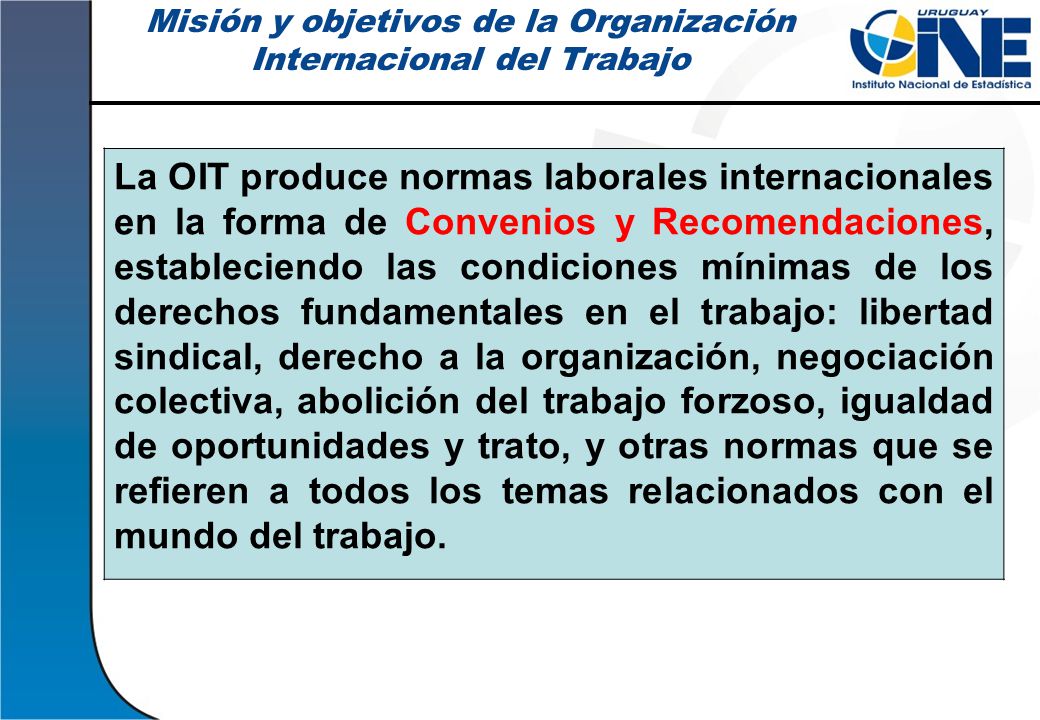 Misión y objetivos de la Organización Internacional del Trabajo

URUGUAY
INE
Instituto Nacional de Estadística

La OIT produce normas laborales internacionales en la forma de Convenios y Recomendaciones, estableciendo las condiciones mínimas de los derechos fundamentales en el trabajo: libertad sindical, derecho a la organización, negociación colectiva, abolición del trabajo forzoso, igualdad de oportunidades y trato, y otras normas que se refieren a todos los temas relacionados con el mundo del trabajo.